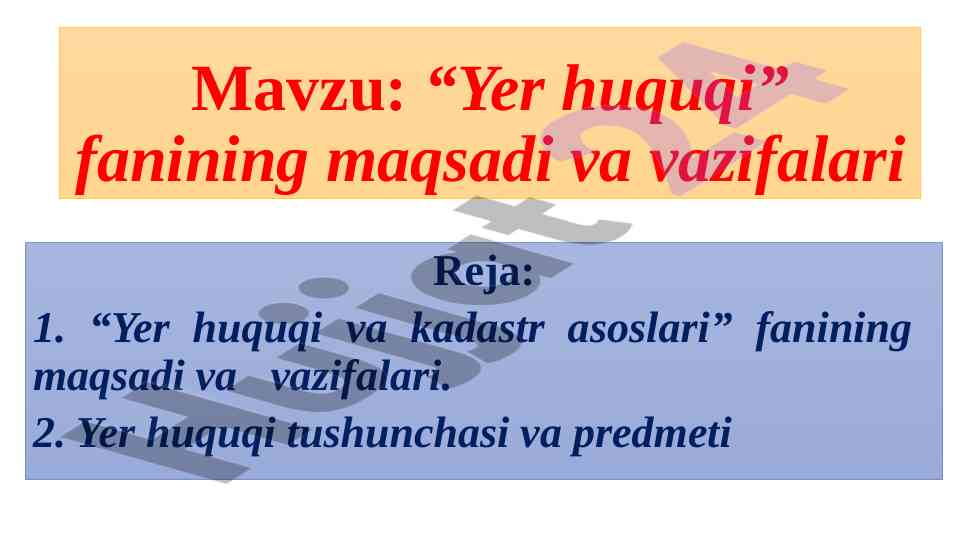 Mavzu: “Yer huquqi” fanining maqsadi va vazifalari

Reja:

1. “Yer huquqi va kadastr asoslari” fanining maqsadi va vazifalari.

2. Yer huquqi tushunchasi va predmeti

Hujjat24